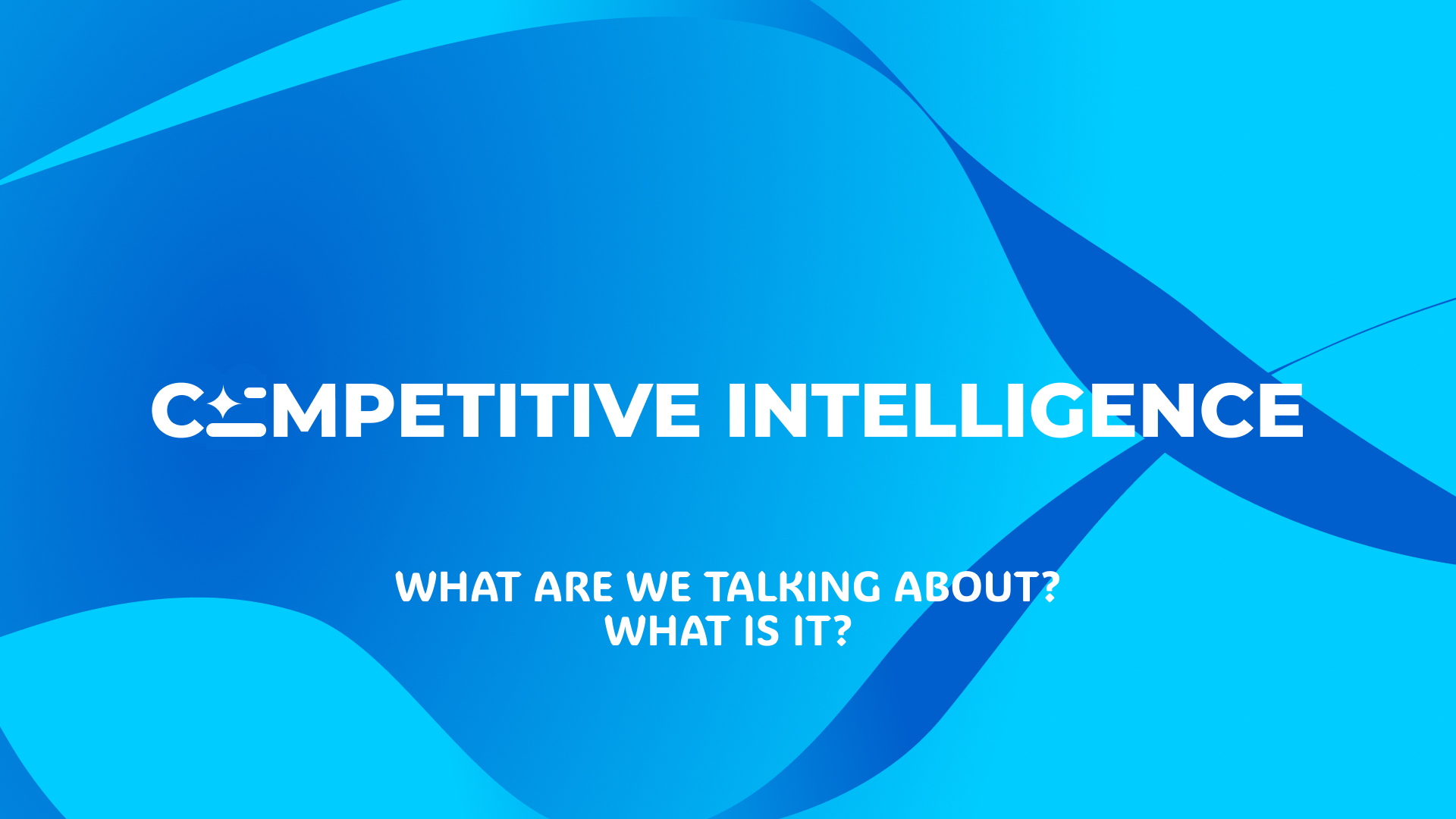 COMPETITIVE INTELLIGENCE

WHAT ARE WE TALKING ABOUT?
WHAT IS IT?